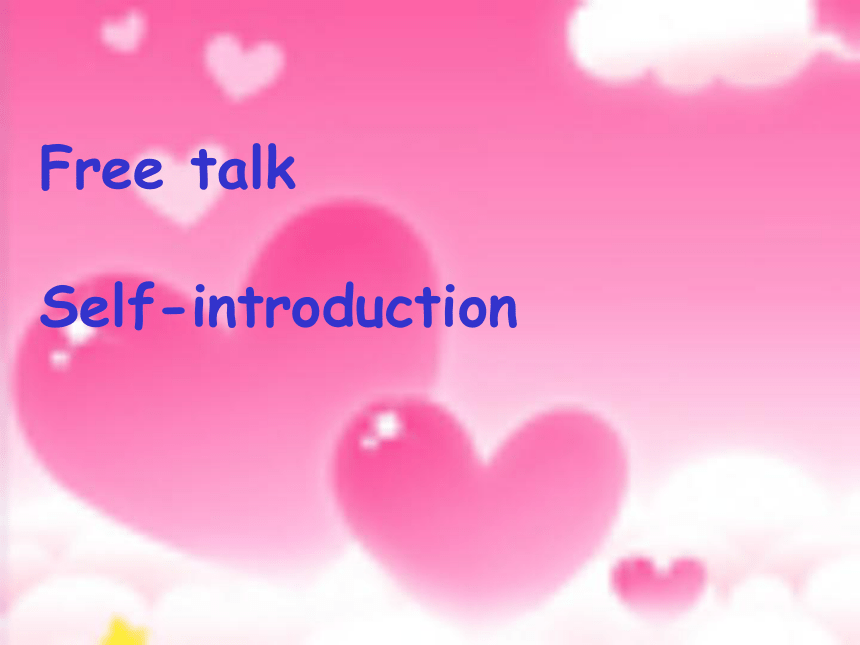 Free talk

Self-introduction